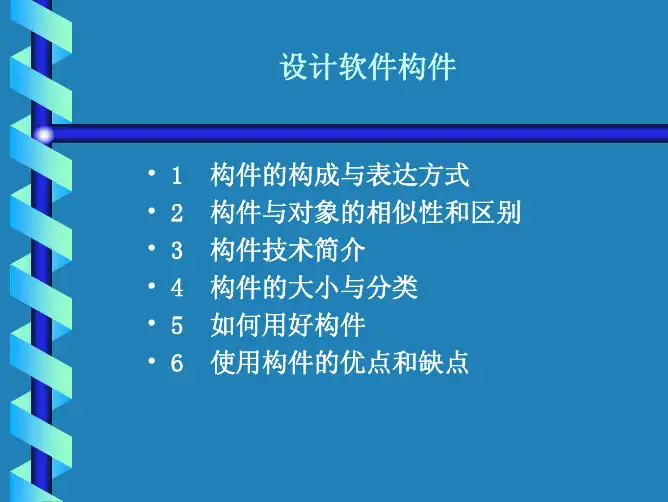 设计软件构件

• 1 构件的构成与表达方式
• 2 构件与对象的相似性和区别
• 3 构件技术简介
• 4 构件的大小与分类
• 5 如何用好构件
• 6 使用构件的优点和缺点